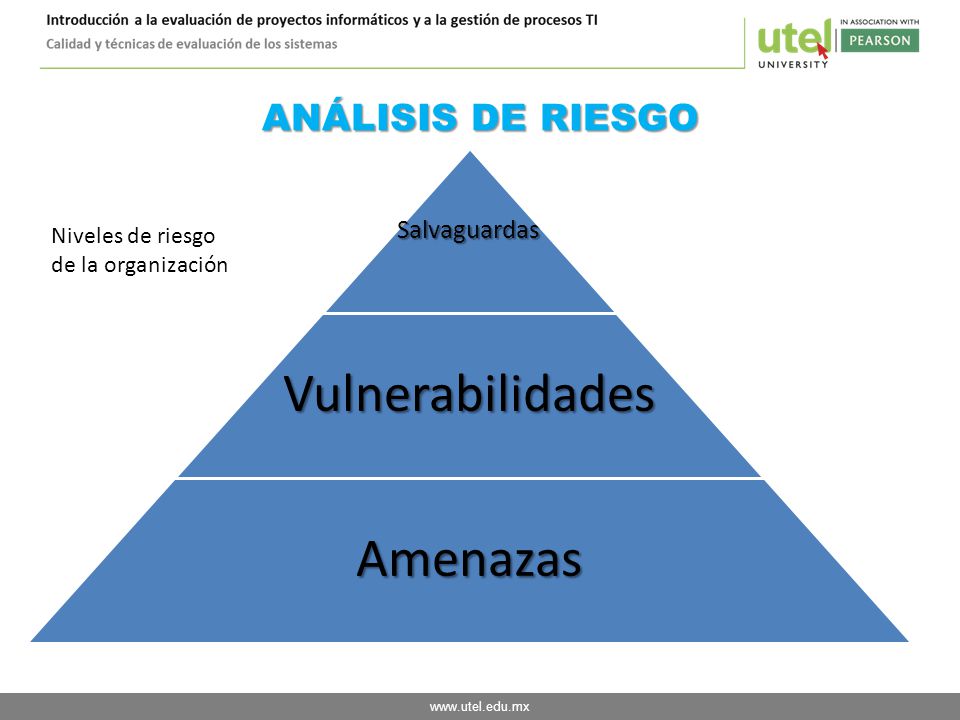 Introducción a la evaluación de proyectos informáticos y a la gestión de procesos TI
Calidad y técnicas de evaluación de los sistemas

utel UNIVERSITY
IN ASSOCIATION WITH
PEARSON

ANÁLISIS DE RIESGO

Niveles de riesgo de la organización

Salvaguardas

Vulnerabilidades

Amenazas

www.utel.edu.mx